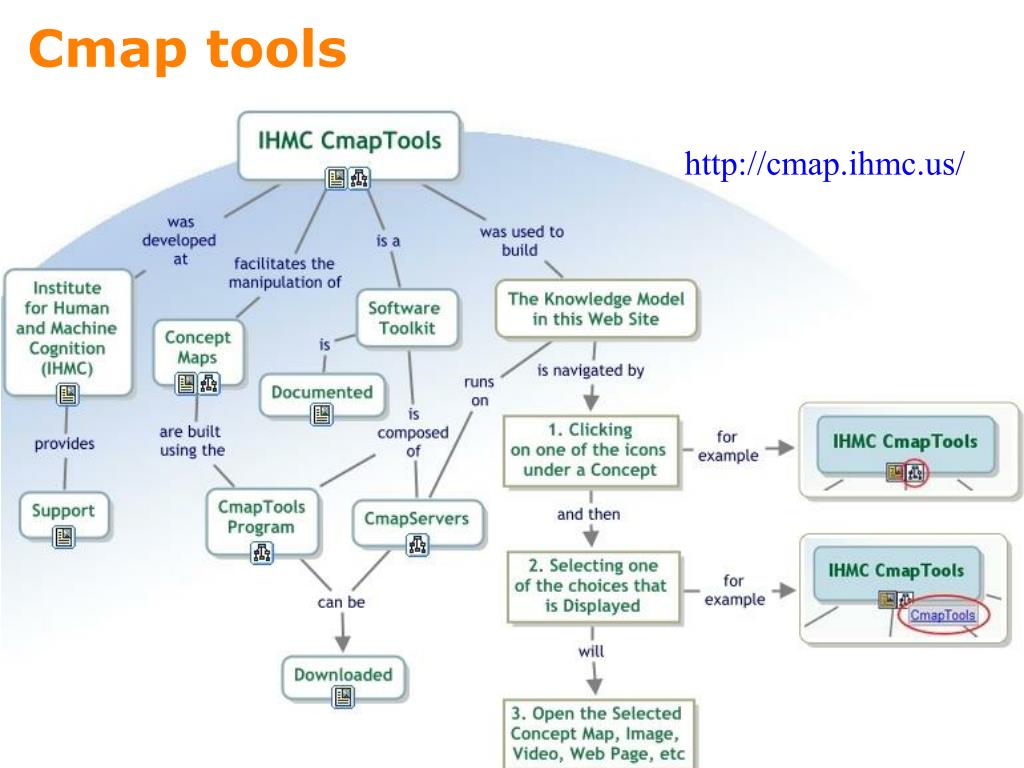 Cmap tools

http://cmap.ihmc.us/

IHMC CmapTools

was developed at

facilitates the manipulation of

is a

was used to build

Institute for Human and Machine Cognition (IHMC)

Concept Maps

Software Toolkit

The Knowledge Model in this Web Site

is

Documented

runs on

is navigated by

provides

are built using the

is composed of

1. Clicking on one of the icons under a Concept

for example

IHMC CmapTools

Support

CmapTools Program

CmapServers

and then

2. Selecting one of the choices that is Displayed

for example

IHMC CmapTools

CmapTools

can be

will

Downloaded

3. Open the Selected Concept Map, Image, Video, Web Page, etc